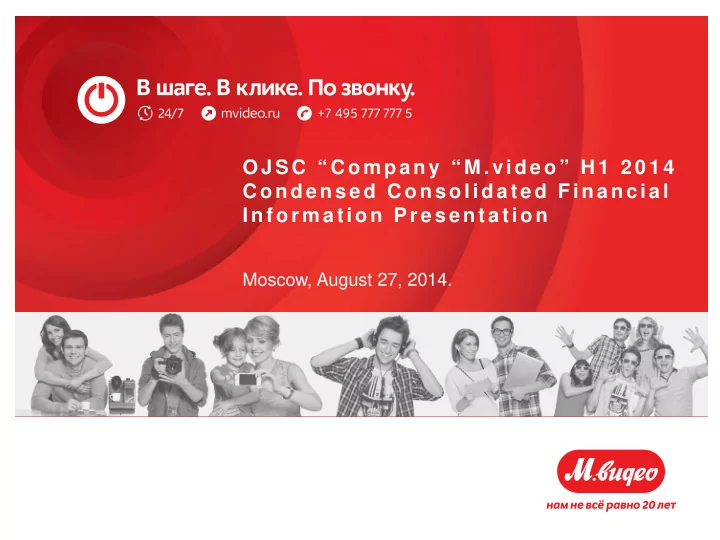 В шаге. В клике. По звонку.
24/7 mvideo.ru +7 495 777 777 5

OJSC “Company “M.video” H1 2014 Condensed Consolidated Financial Information Presentation

Moscow, August 27, 2014.

М.видео
нам не всё равно 20 лет